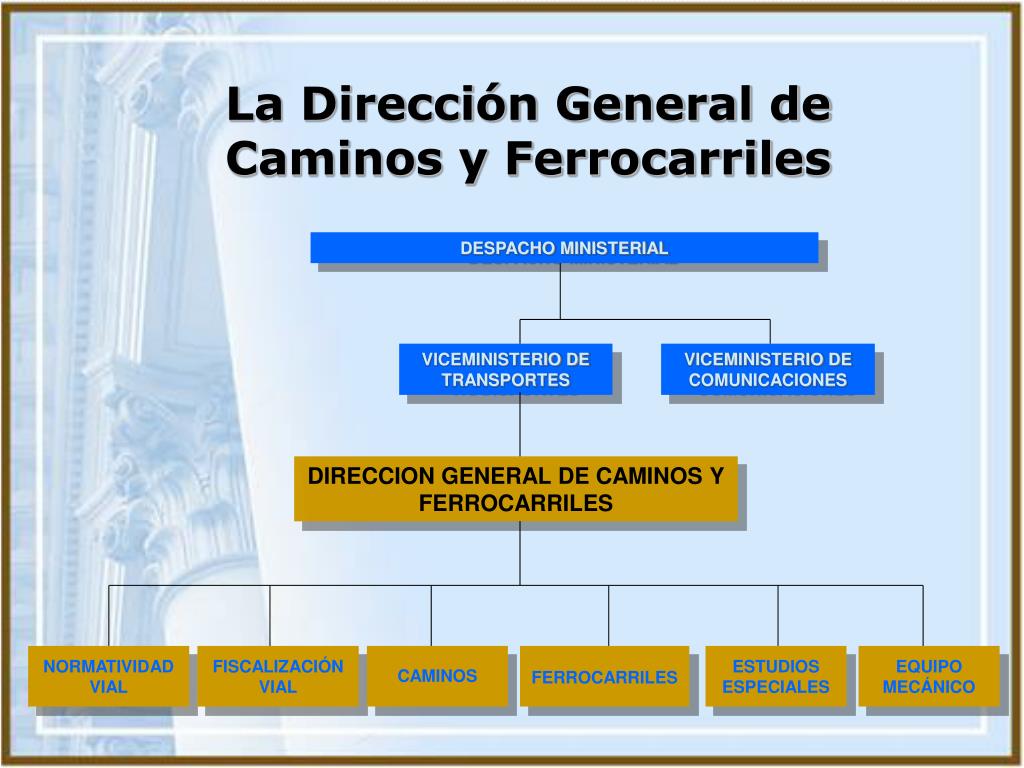 La Dirección General de Caminos y Ferrocarriles

DESPACHO MINISTERIAL

VICEMINISTERIO DE TRANSPORTES

VICEMINISTERIO DE COMUNICACIONES

DIRECCION GENERAL DE CAMINOS Y FERROCARRILES

NORMATIVIDAD VIAL

FISCALIZACIÓN VIAL

CAMINOS

FERROCARRILES

ESTUDIOS ESPECIALES

EQUIPO MECÁNICO